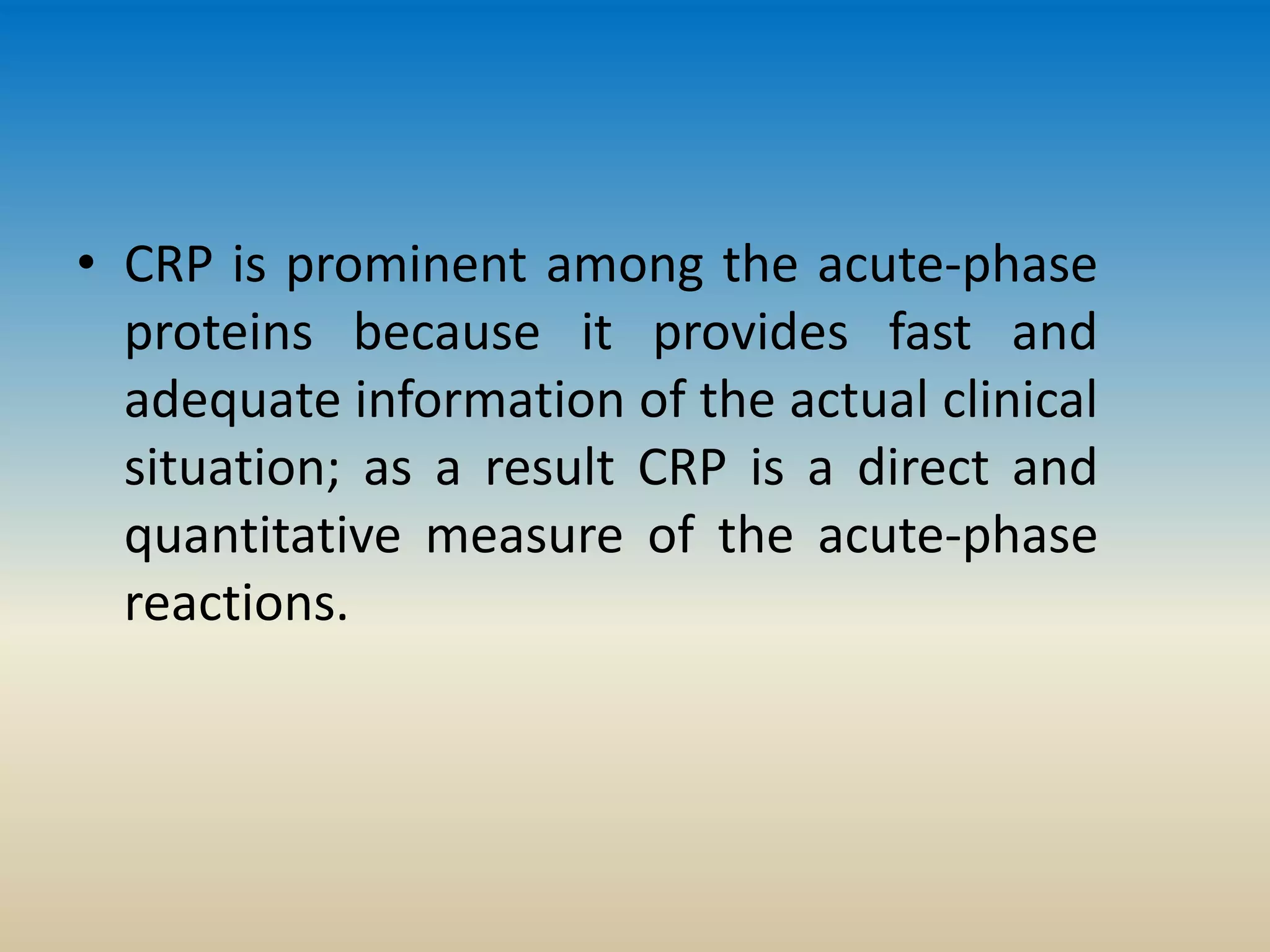 • CRP is prominent among the acute-phase proteins because it provides fast and adequate information of the actual clinical situation; as a result CRP is a direct and quantitative measure of the acute-phase reactions.